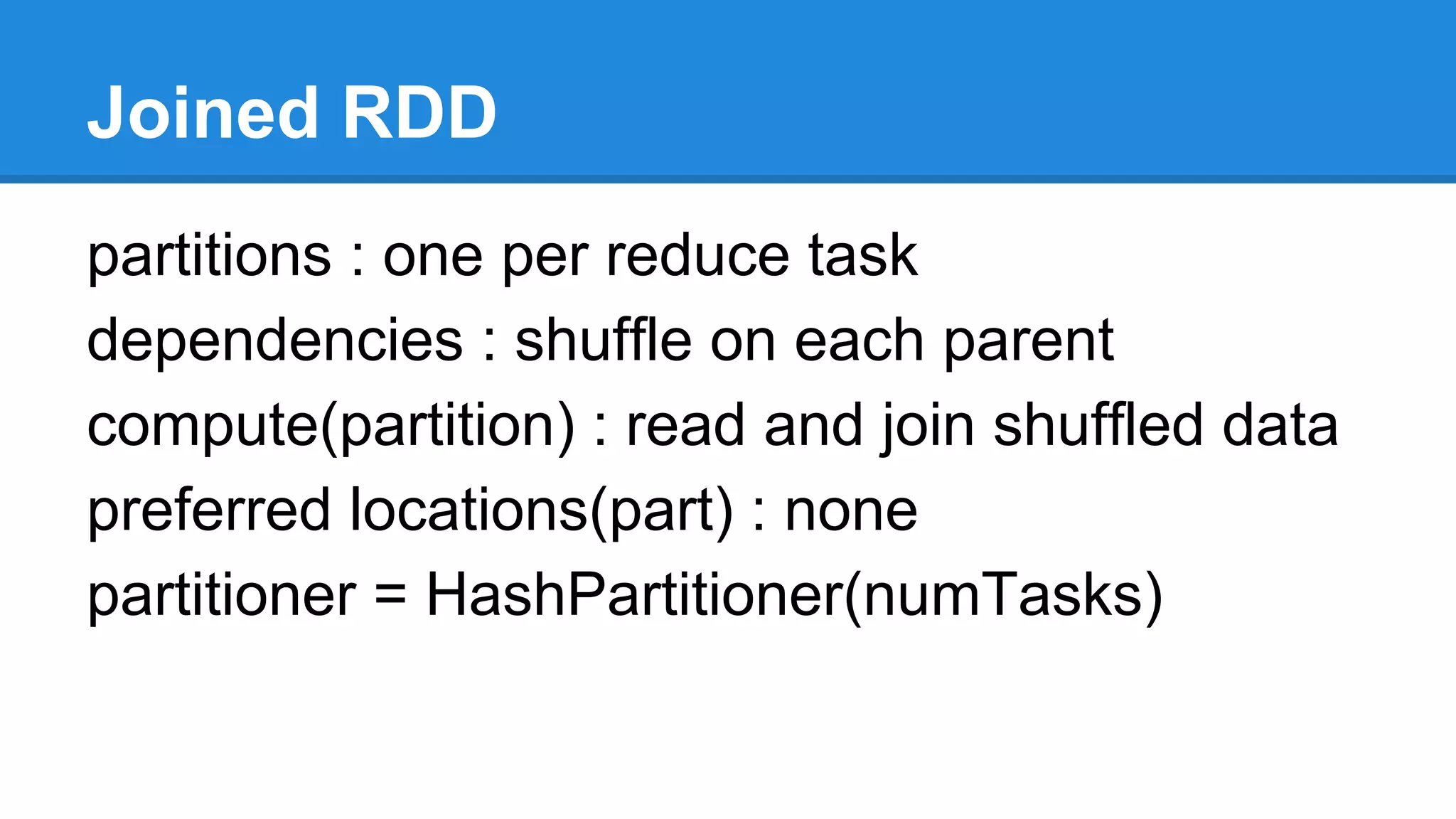 Joined RDD

partitions : one per reduce task

dependencies : shuffle on each parent

compute(partition) : read and join shuffled data

preferred locations(part) : none

partitioner = HashPartitioner(numTasks)